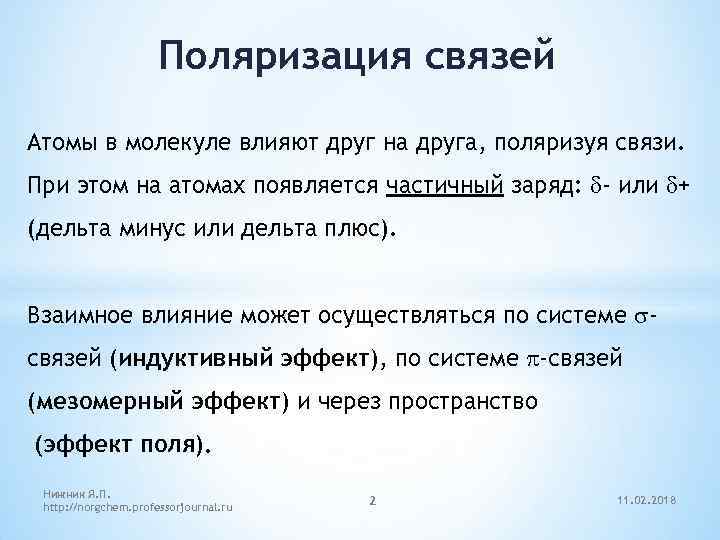 Поляризация связей

Атомы в молекуле влияют друг на друга, поляризуя связи. При этом на атомах появляется частичный заряд: $\delta$- или $\delta$+ (дельта минус или дельта плюс).

Взаимное влияние может осуществляться по системе $\sigma$-связей (индуктивный эффект), по системе $\pi$-связей (мезомерный эффект) и через пространство (эффект поля).

Нижник Я.П.
http://norgchem.professorjournal.ru

2

11.02.2018